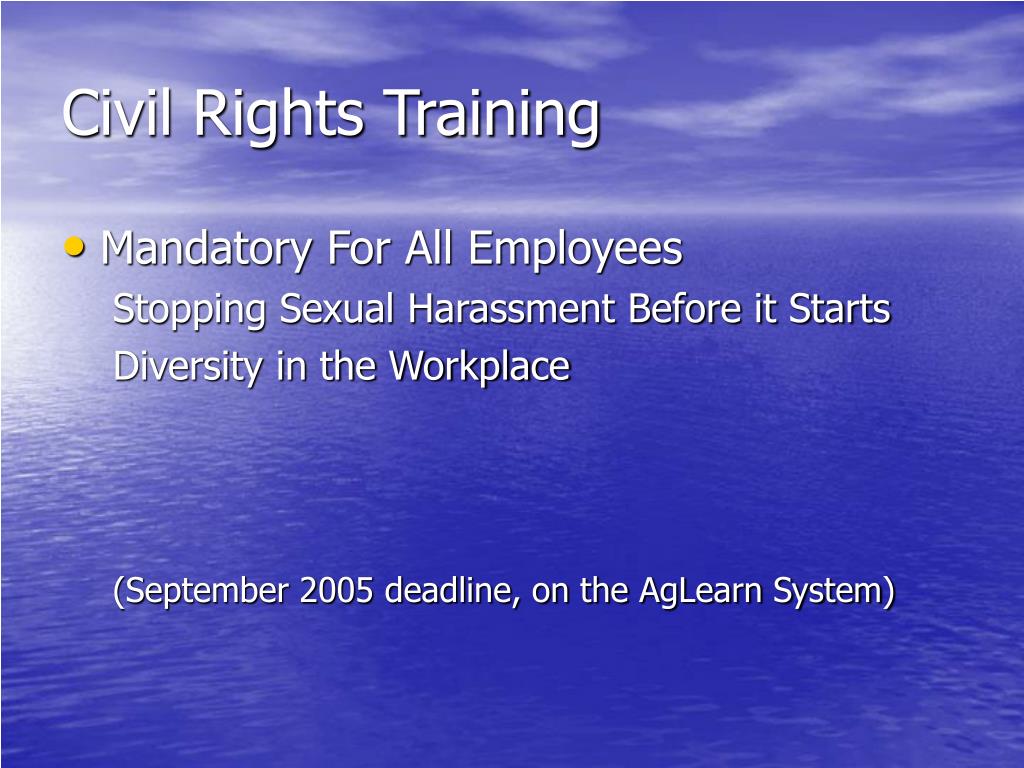 Civil Rights Training

• Mandatory For All Employees

Stopping Sexual Harassment Before it Starts

Diversity in the Workplace

(September 2005 deadline, on the AgLearn System)